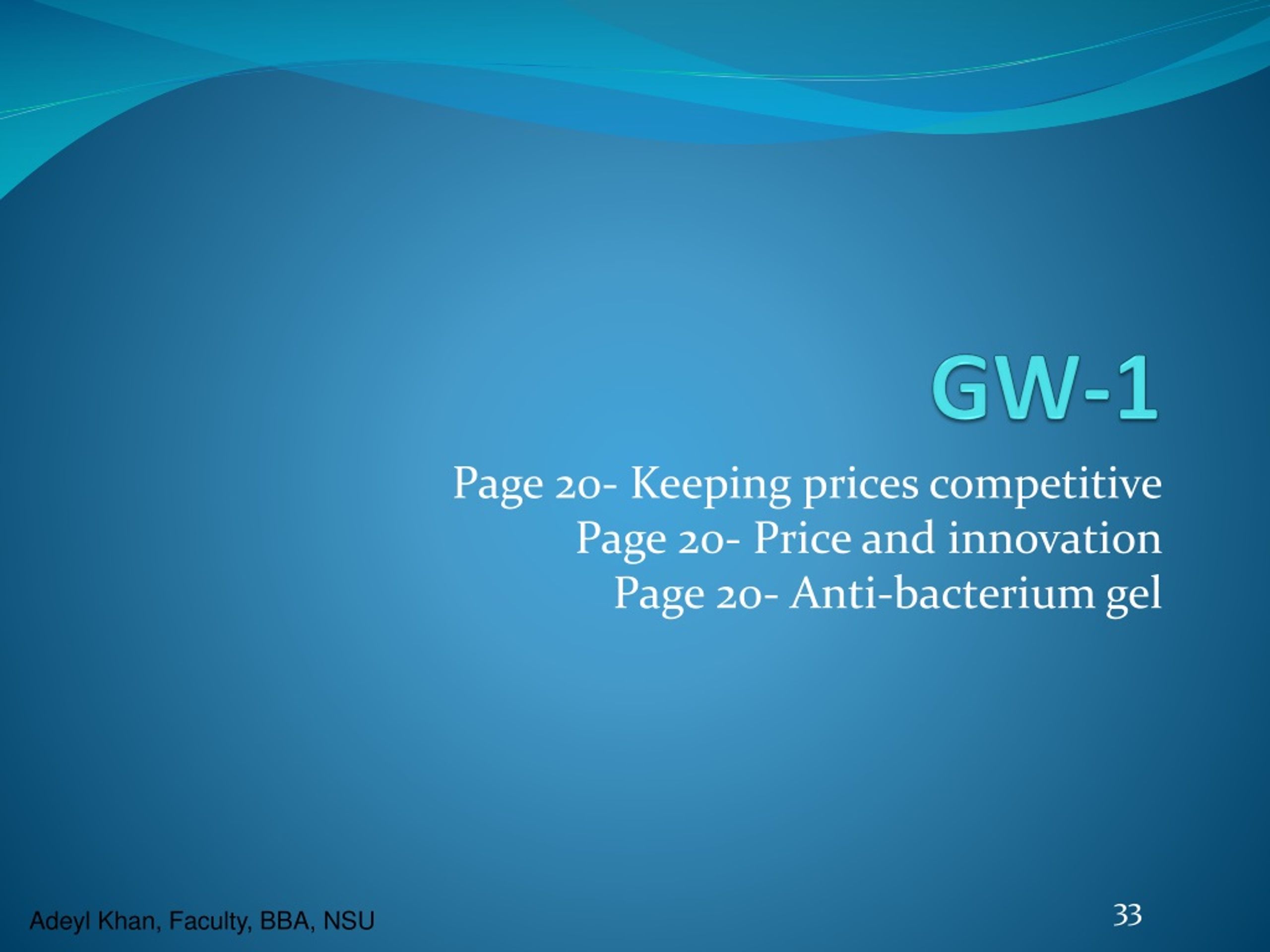 GW-1

Page 20- Keeping prices competitive
Page 20- Price and innovation
Page 20- Anti-bacterium gel

Adeyl Khan, Faculty, BBA, NSU

33